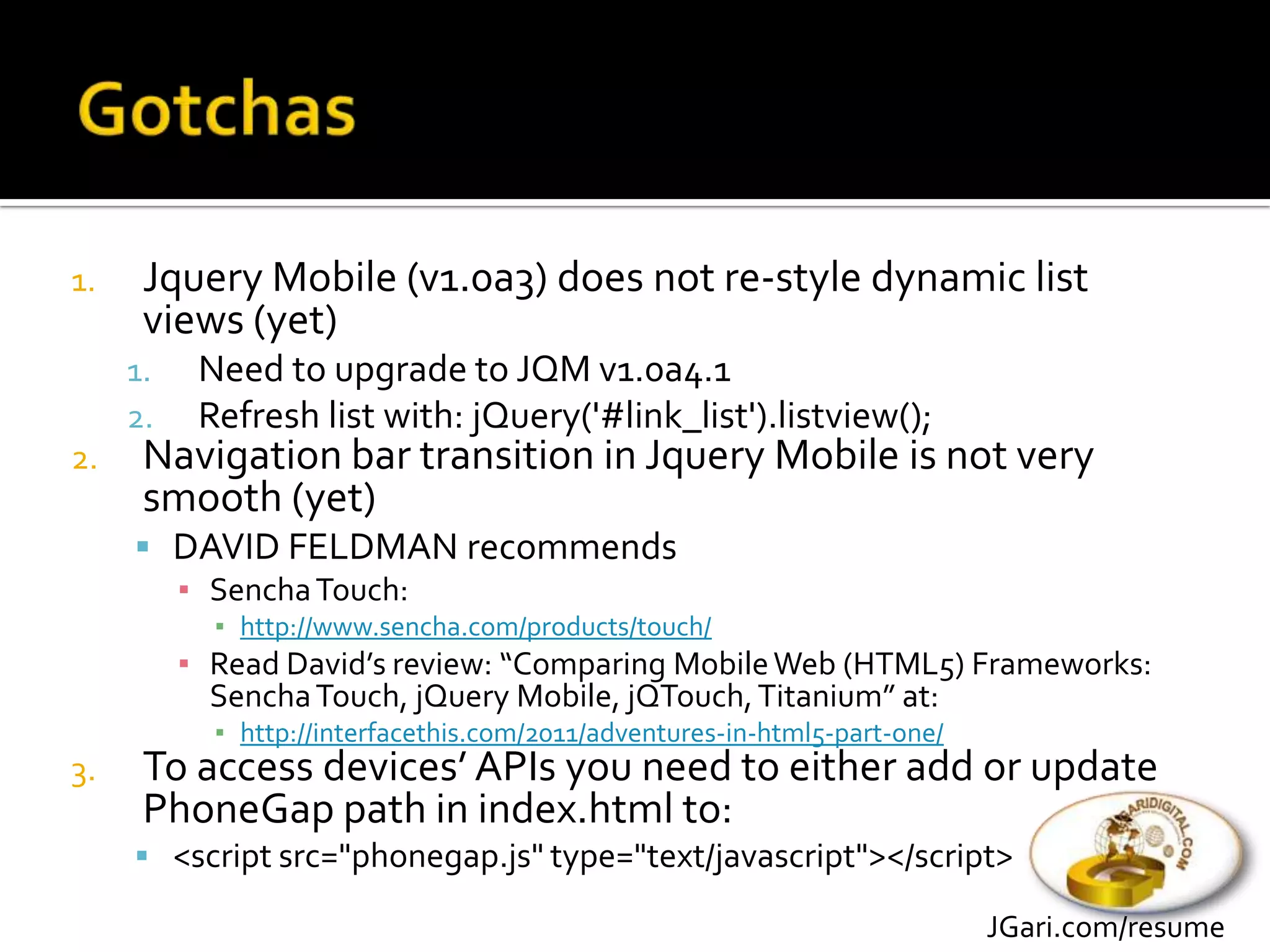 Gotchas

1. Jquery Mobile (v1.0a3) does not re-style dynamic list views (yet)
1. Need to upgrade to JQM v1.0a4.1
2. Refresh list with: jQuery('#link_list').listview();
2. Navigation bar transition in Jquery Mobile is not very smooth (yet)
▪ DAVID FELDMAN recommends
▪ Sencha Touch:
▪ http://www.sencha.com/products/touch/
▪ Read David's review: "Comparing Mobile Web (HTML5) Frameworks: Sencha Touch, jQuery Mobile, jQTouch, Titanium" at:
▪ http://interfacethis.com/2011/adventures-in-html5-part-one/
3. To access devices' APIs you need to either add or update PhoneGap path in index.html to:
▪ <script src="phonegap.js" type="text/javascript"></script>

GARIDIGITAL.COM

JGari.com/resume